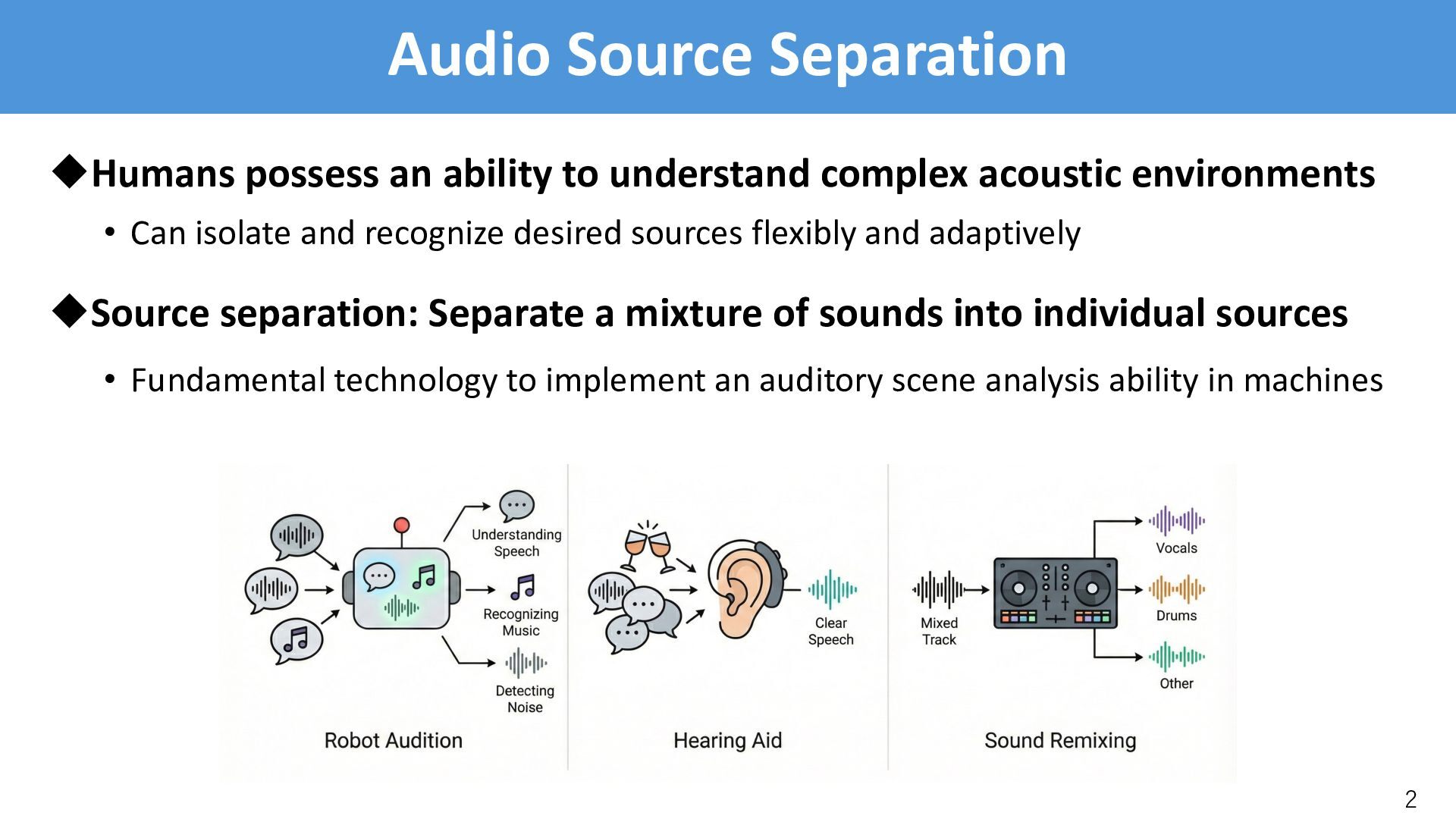 Audio Source Separation

◆Humans possess an ability to understand complex acoustic environments

• Can isolate and recognize desired sources flexibly and adaptively

◆Source separation: Separate a mixture of sounds into individual sources

• Fundamental technology to implement an auditory scene analysis ability in machines

Understanding Speech

Recognizing Music

Detecting Noise

Robot Audition

Clear Speech

Hearing Aid

Mixed Track

Vocals

Drums

Other

Sound Remixing

2